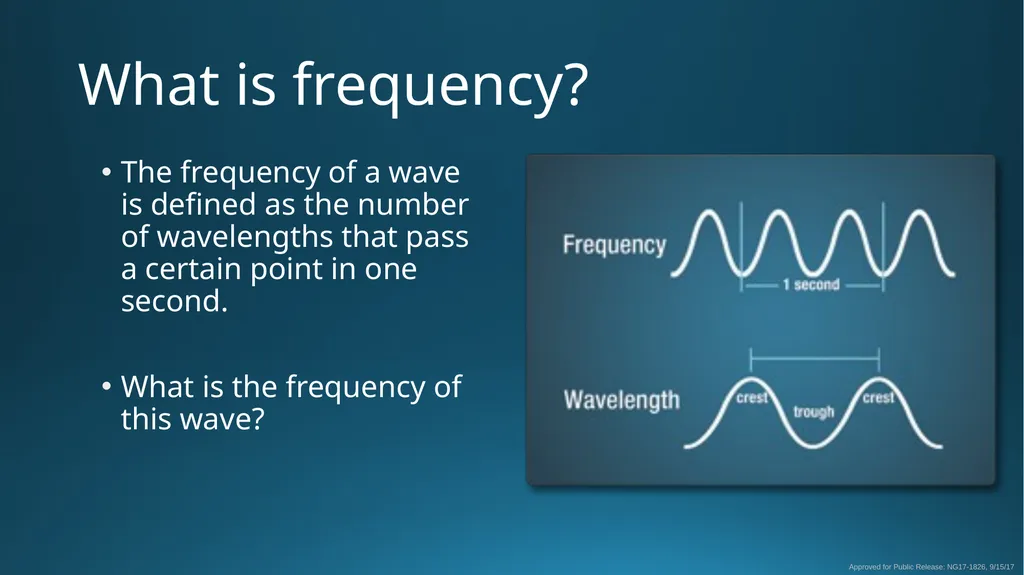 What is frequency?

• The frequency of a wave is defined as the number of wavelengths that pass a certain point in one second.

• What is the frequency of this wave?

Frequency

1 second

Wavelength

crest

trough

crest

Approved for Public Release: NG17-1826, 9/15/17